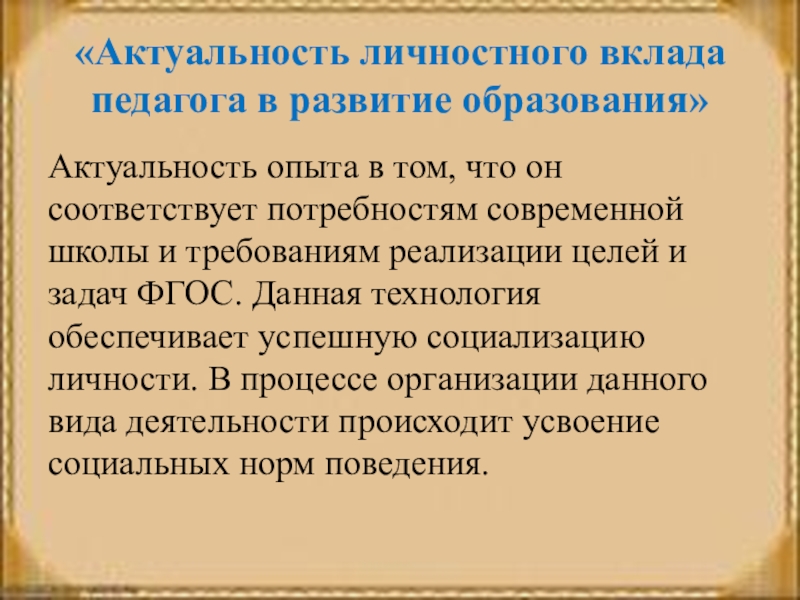 «Актуальность личностного вклада педагога в развитие образования»

Актуальность опыта в том, что он соответствует потребностям современной школы и требованиям реализации целей и задач ФГОС. Данная технология обеспечивает успешную социализацию личности. В процессе организации данного вида деятельности происходит усвоение социальных норм поведения.